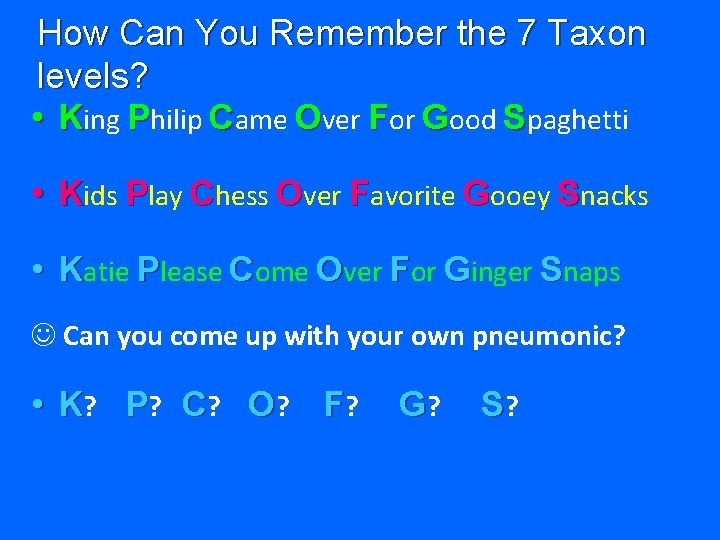 How Can You Remember the 7 Taxon levels?

• King Philip Came Over For Good Spaghetti

• Kids Play Chess Over Favorite Gooey Snacks

• Katie Please Come Over For Ginger Snaps

☺ Can you come up with your own pneumonic?

• K? P? C? O? F? G? S?